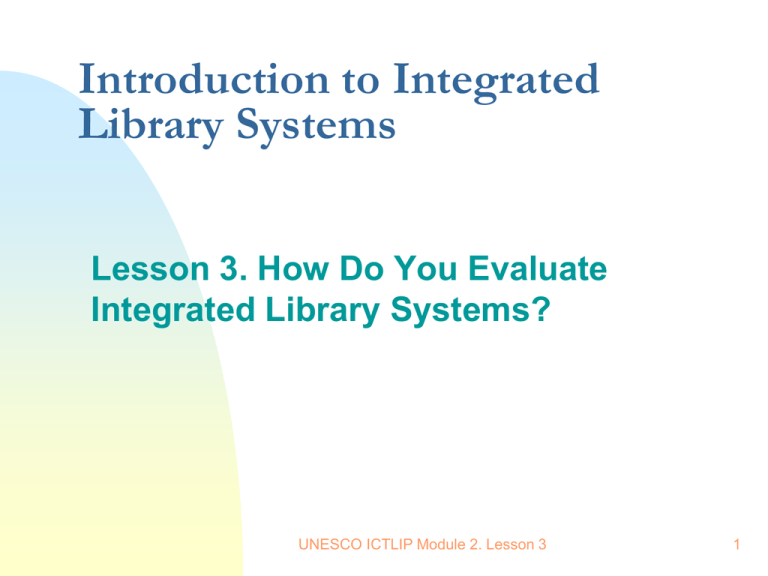 Introduction to Integrated Library Systems

Lesson 3. How Do You Evaluate Integrated Library Systems?

UNESCO ICTLIP Module 2. Lesson 3

1